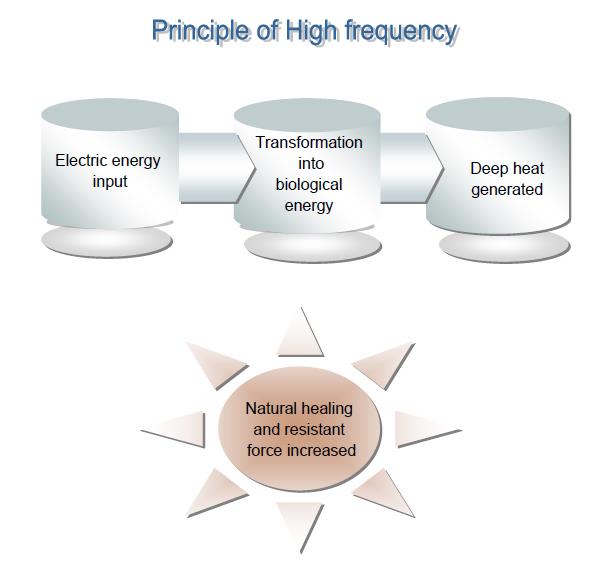 Principle of High frequency

Electric energy input

Transformation into biological energy

Deep heat generated

Natural healing and resistant force increased